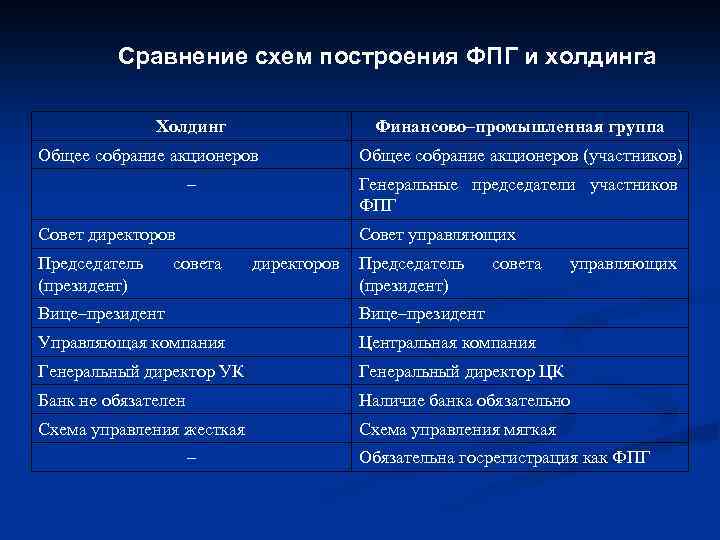 Сравнение схем построения ФПГ и холдинга

| Холдинг | Финансово–промышленная группа |
|---|---|
| Общее собрание акционеров | Общее собрание акционеров (участников) |
| – | Генеральные председатели участников ФПГ |
| Совет директоров | Совет управляющих |
| Председатель совета директоров (президент) | Председатель совета управляющих (президент) |
| Вице–президент | Вице–президент |
| Управляющая компания | Центральная компания |
| Генеральный директор УК | Генеральный директор ЦК |
| Банк не обязателен | Наличие банка обязательно |
| Схема управления жесткая | Схема управления мягкая |
| – | Обязательна госрегистрация как ФПГ |